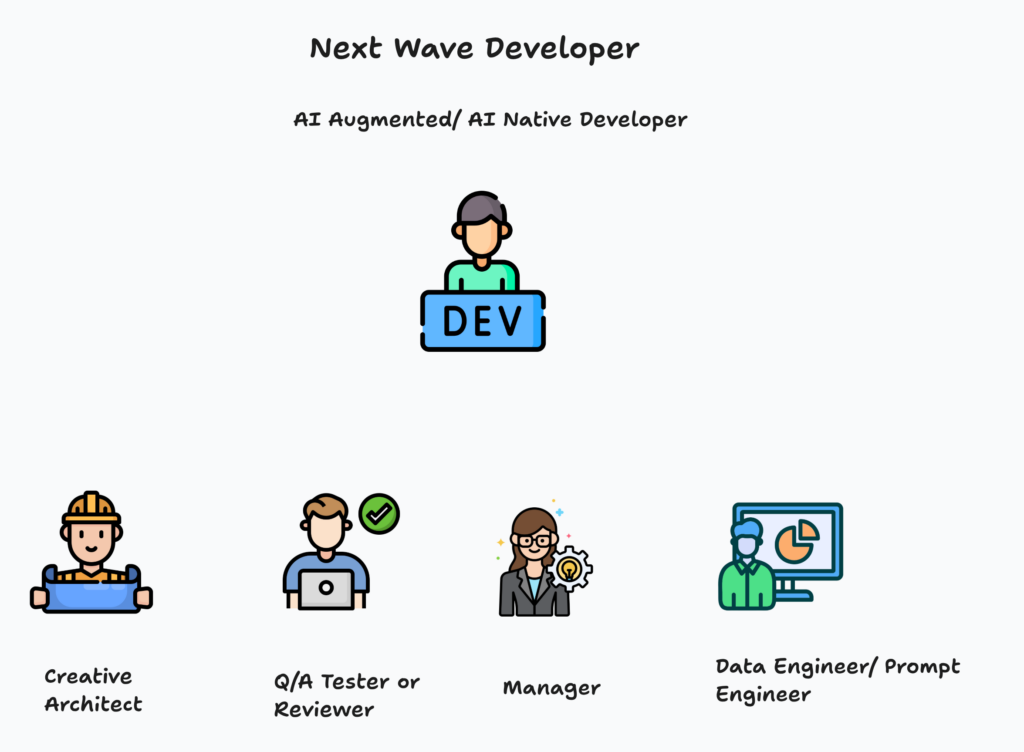 Next Wave Developer

AI Augmented/ AI Native Developer

DEV

Creative Architect

Q/A Tester or Reviewer

Manager

Data Engineer/ Prompt Engineer